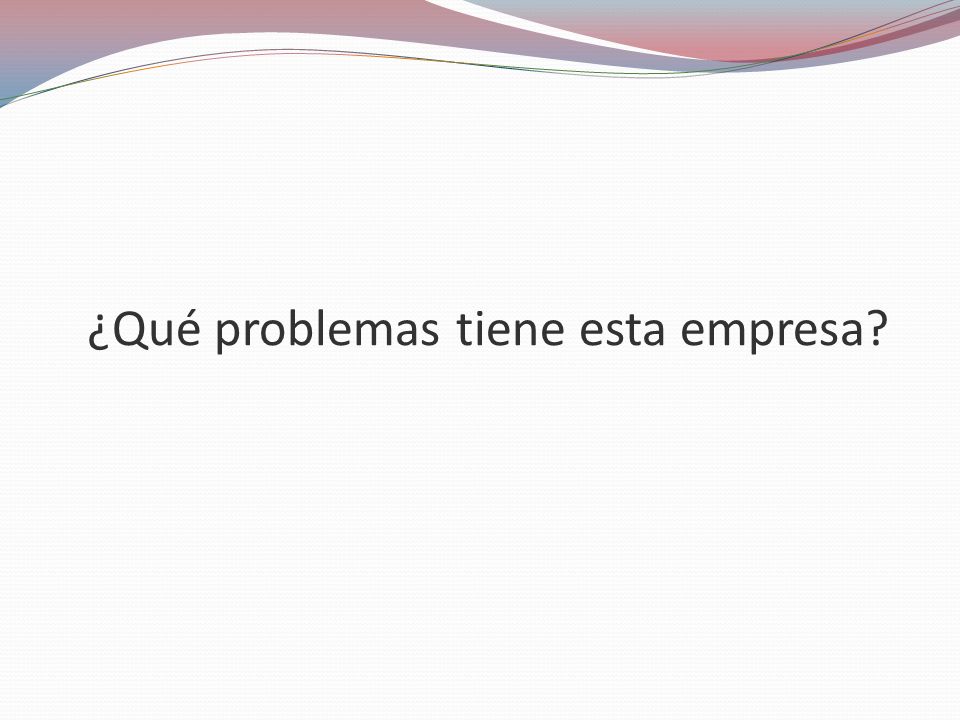 ¿Qué problemas tiene esta empresa?